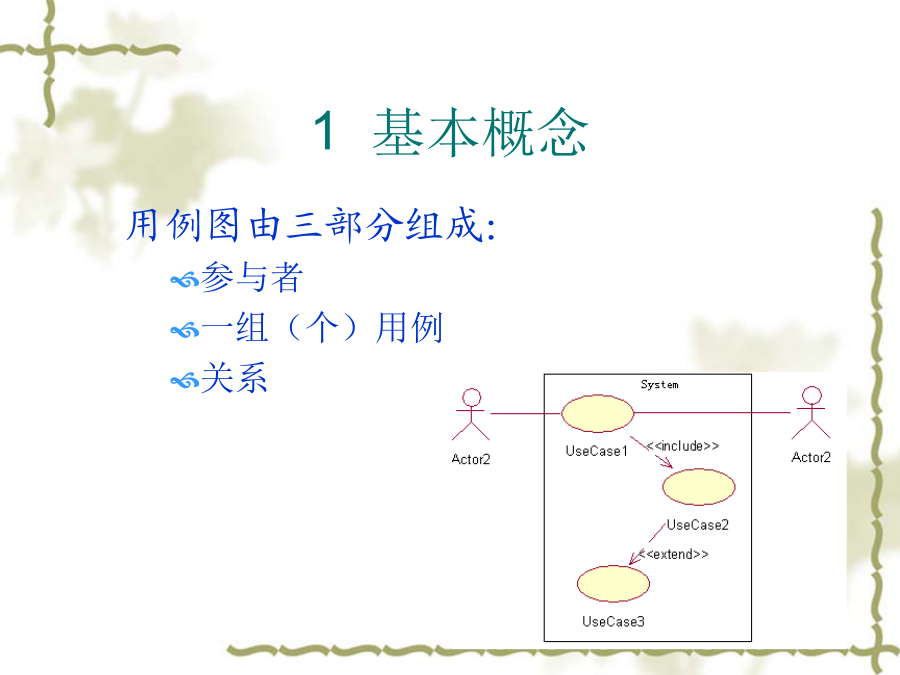 1 基本概念

用例图由三部分组成:

参与者

一组（个）用例

关系

System

Actor2

UseCase1

<<include>>

Actor2

UseCase2

<<extend>>

UseCase3